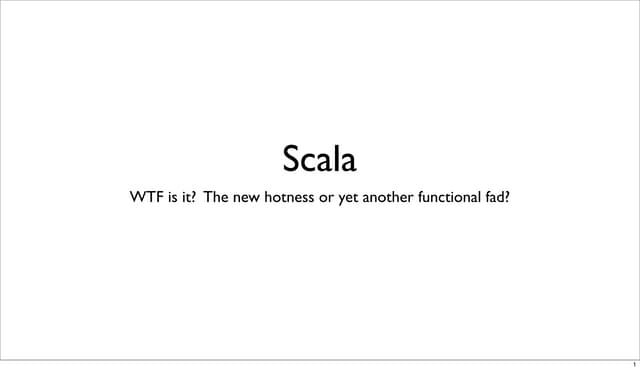 Scala

WTF is it? The new hotness or yet another functional fad?

1